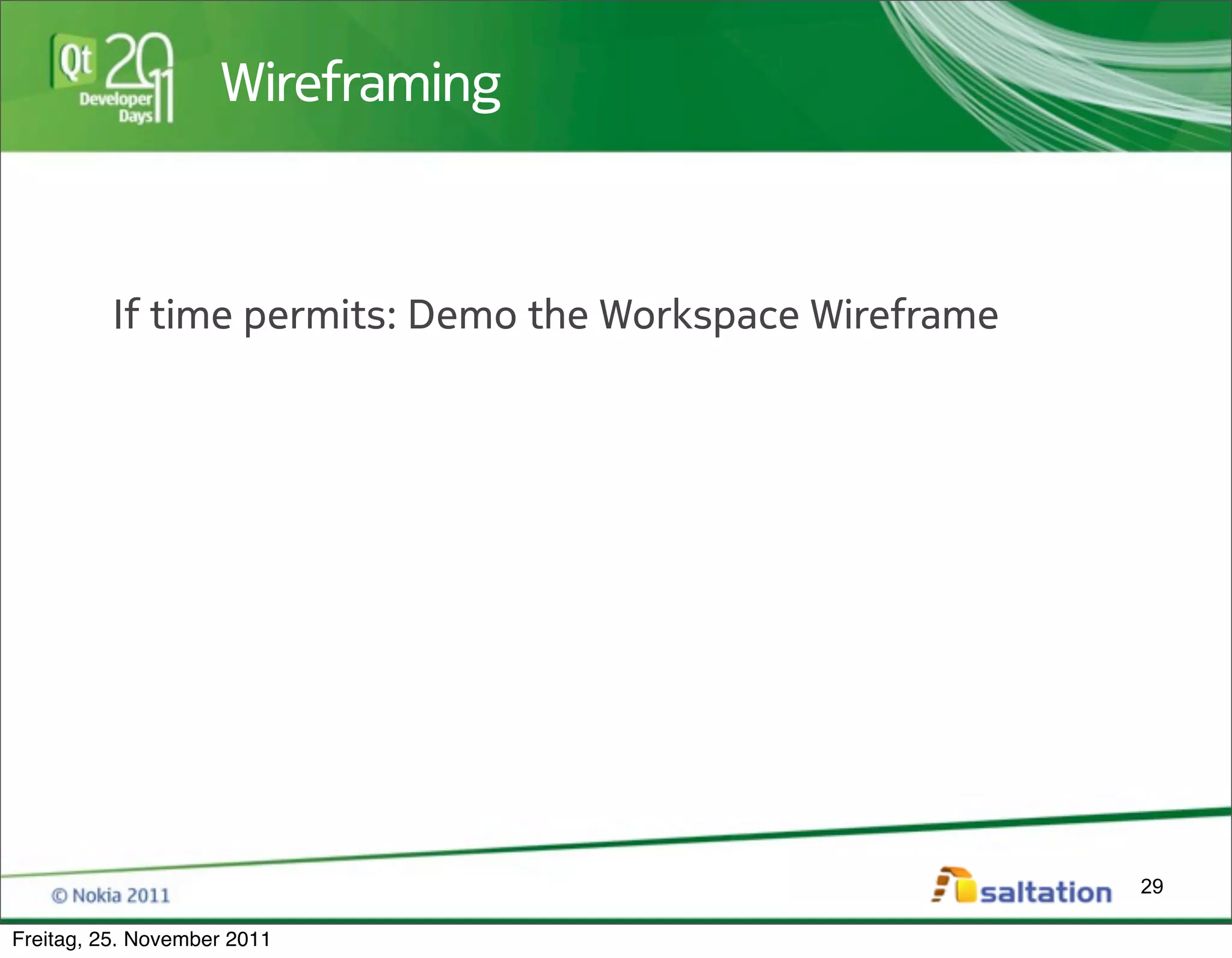 Qt 2011 Developer Days

Wireframing

If time permits: Demo the Workspace Wireframe

© Nokia 2011

saltation

29

Freitag, 25. November 2011